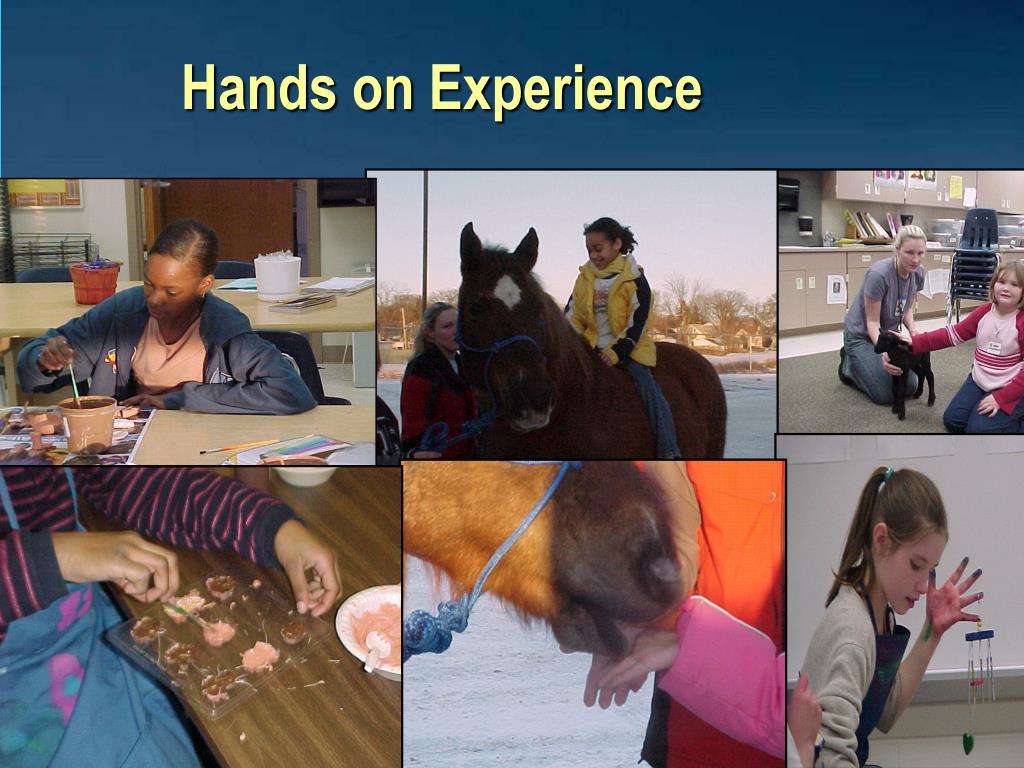 Hands on Experience